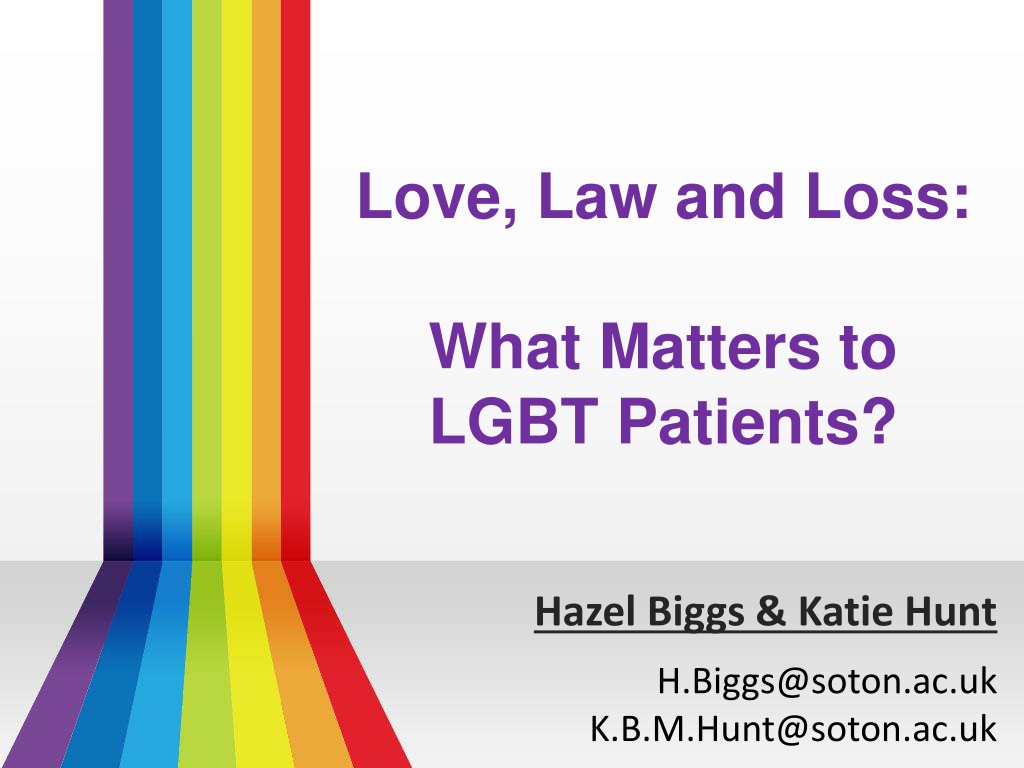 Love, Law and Loss:

What Matters to LGBT Patients?

Hazel Biggs & Katie Hunt

H.Biggs@soton.ac.uk
K.B.M.Hunt@soton.ac.uk